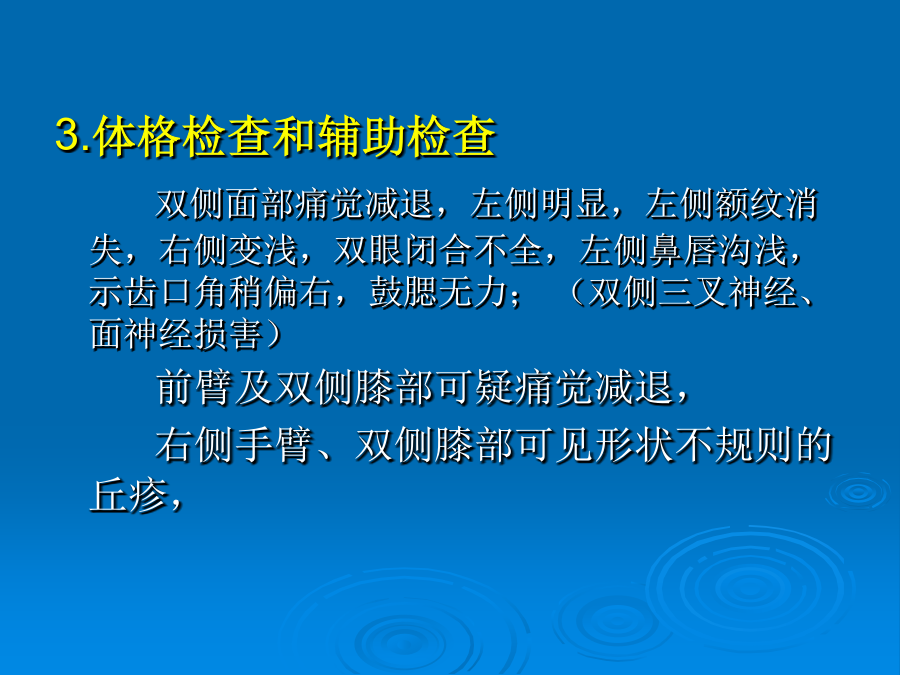 3.体格检查和辅助检查

双侧面部痛觉减退，左侧明显，左侧额纹消失，右侧变浅，双眼闭合不全，左侧鼻唇沟浅，示齿口角稍偏右，鼓腮无力；（双侧三叉神经、面神经损害）

前臂及双侧膝部可疑痛觉减退，

右侧手臂、双侧膝部可见形状不规则的丘疹，